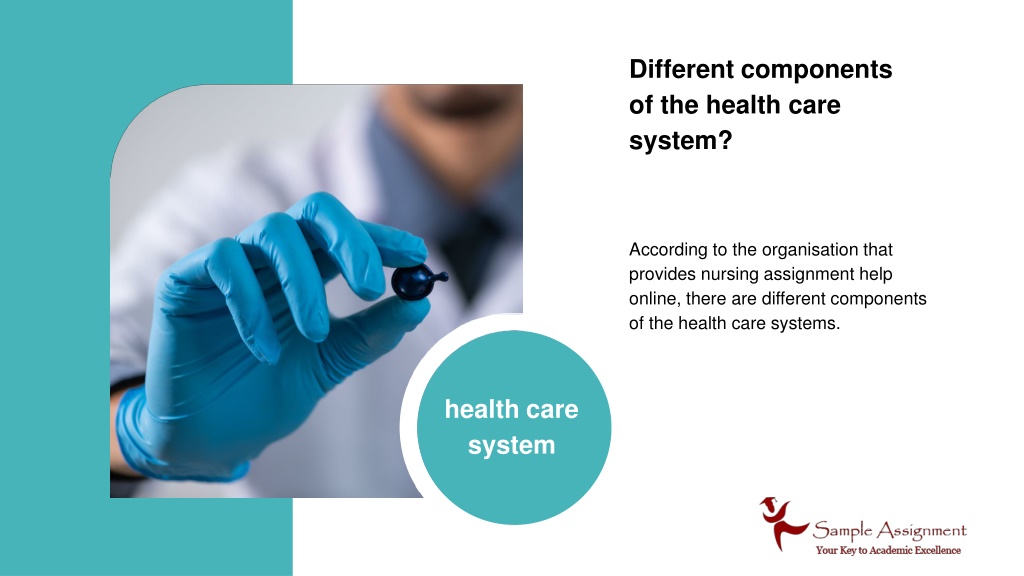 Different components of the health care system?

According to the organisation that provides nursing assignment help online, there are different components of the health care systems.

health care system

Sample Assignment
Your Key to Academic Excellence